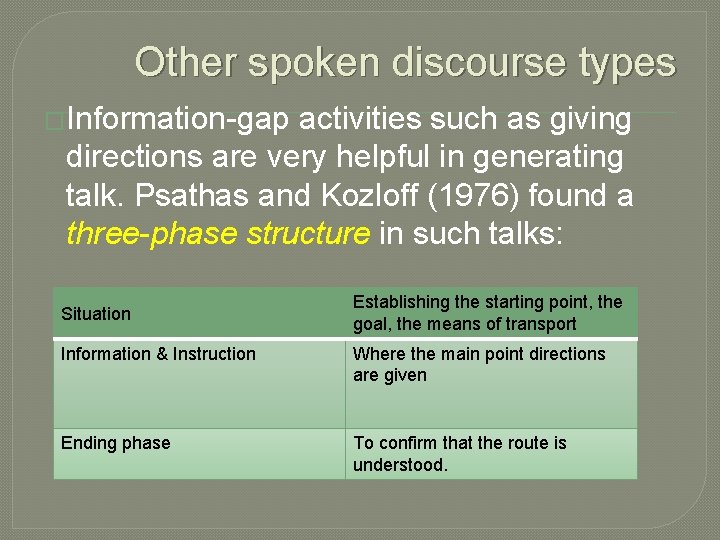 Other spoken discourse types

Information-gap activities such as giving directions are very helpful in generating talk. Psathas and Kozloff (1976) found a three-phase structure in such talks:

| Situation | Establishing the starting point, the goal, the means of transport |
|---|---|
| Information & Instruction | Where the main point directions are given |
| Ending phase | To confirm that the route is understood. |